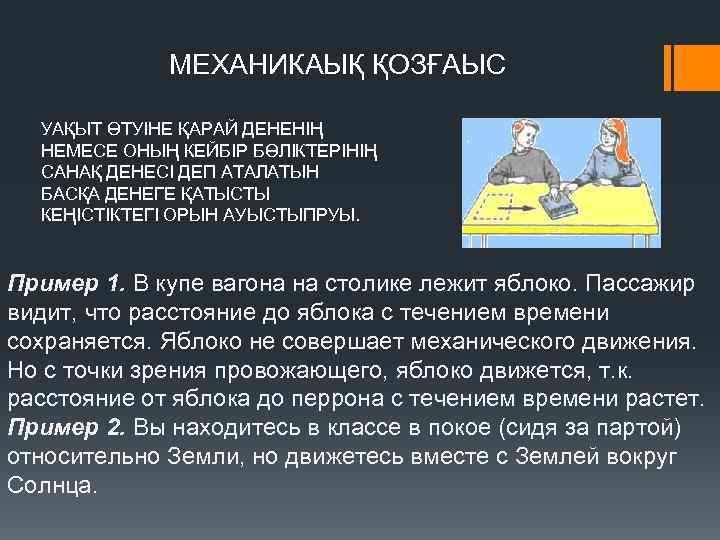 МЕХАНИКАЫҚ ҚОЗҒАЫС

УАҚЫТ ӨТУІНЕ ҚАРАЙ ДЕНЕНІҢ НЕМЕСЕ ОНЫҢ КЕЙБІР БӨЛІКТЕРІНІҢ САНАҚ ДЕНЕСІ ДЕП АТАЛАТЫН БАСҚА ДЕНЕГЕ ҚАТЫСТЫ КЕҢІСТІКТЕГІ ОРЫН АУЫСТЫПРУЫ.

Пример 1. В купе вагона на столике лежит яблоко. Пассажир видит, что расстояние до яблока с течением времени сохраняется. Яблоко не совершает механического движения. Но с точки зрения провожающего, яблоко движется, т.к. расстояние от яблока до перрона с течением времени растет.
Пример 2. Вы находитесь в классе в покое (сидя за партой) относительно Земли, но движетесь вместе с Землей вокруг Солнца.